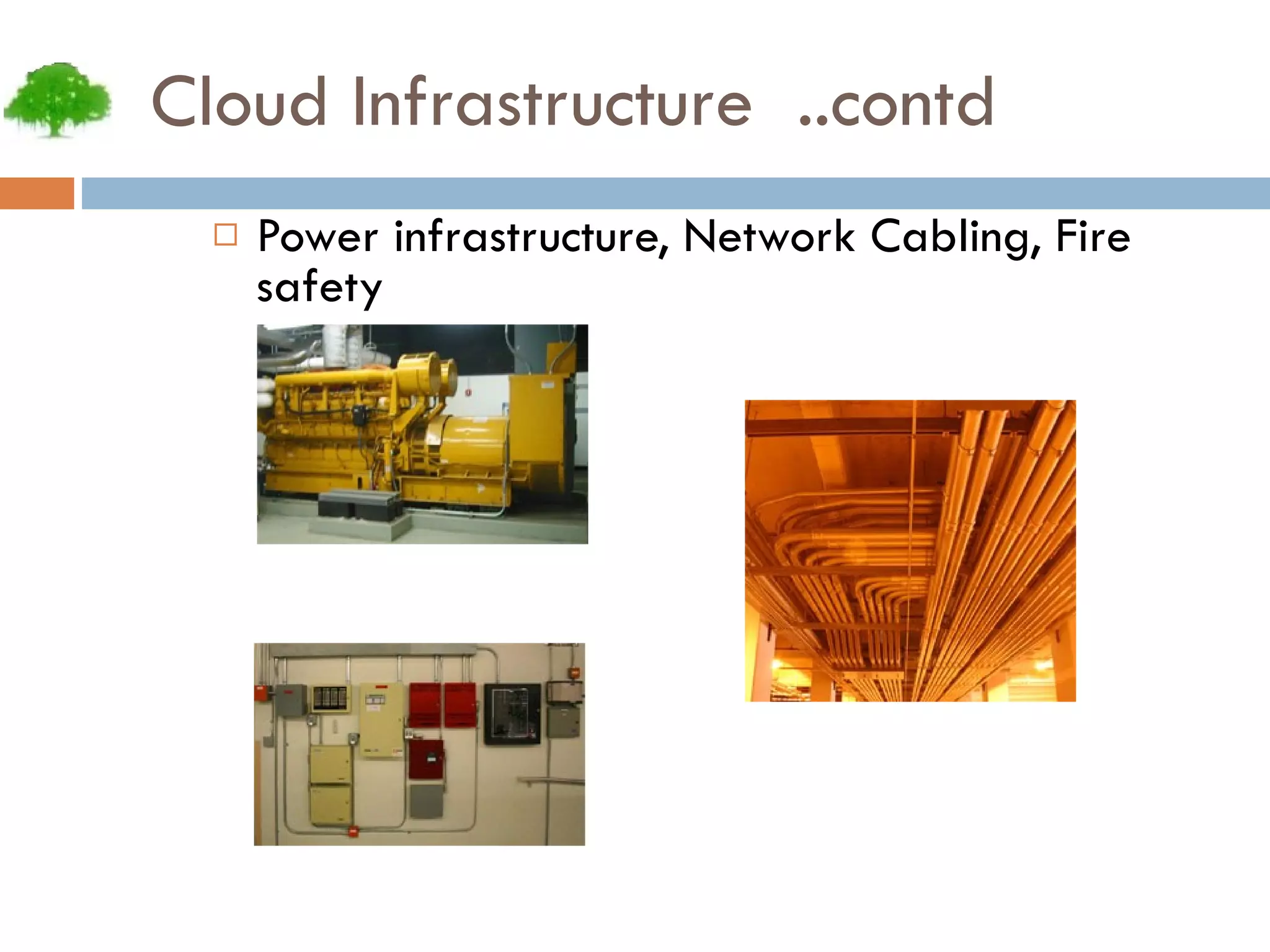 Cloud Infrastructure ..contd

Power infrastructure, Network Cabling, Fire safety